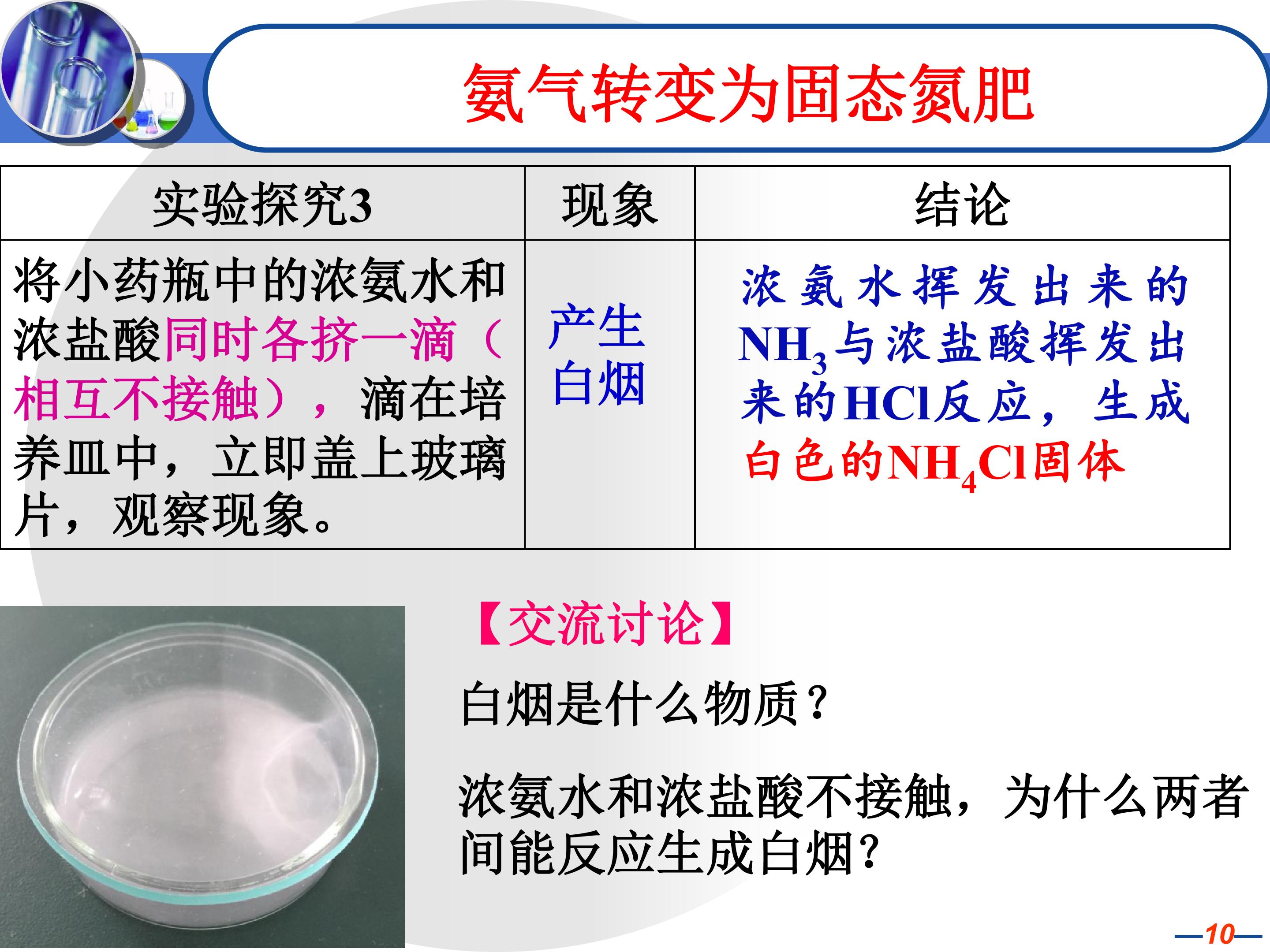 氨气转变为固态氮肥

| 实验探究3 | 现象 | 结论 |
|---|---|---|
| 将小药瓶中的浓氨水和浓盐酸同时各挤一滴（相互不接触），滴在培养皿中，立即盖上玻璃片，观察现象。 | 产生白烟 | 浓氨水挥发出来的$NH_3$与浓盐酸挥发出来的HCl反应，生成白色的$NH_4Cl$固体 |

【交流讨论】

白烟是什么物质？

浓氨水和浓盐酸不接触，为什么两者间能反应生成白烟？

—10—